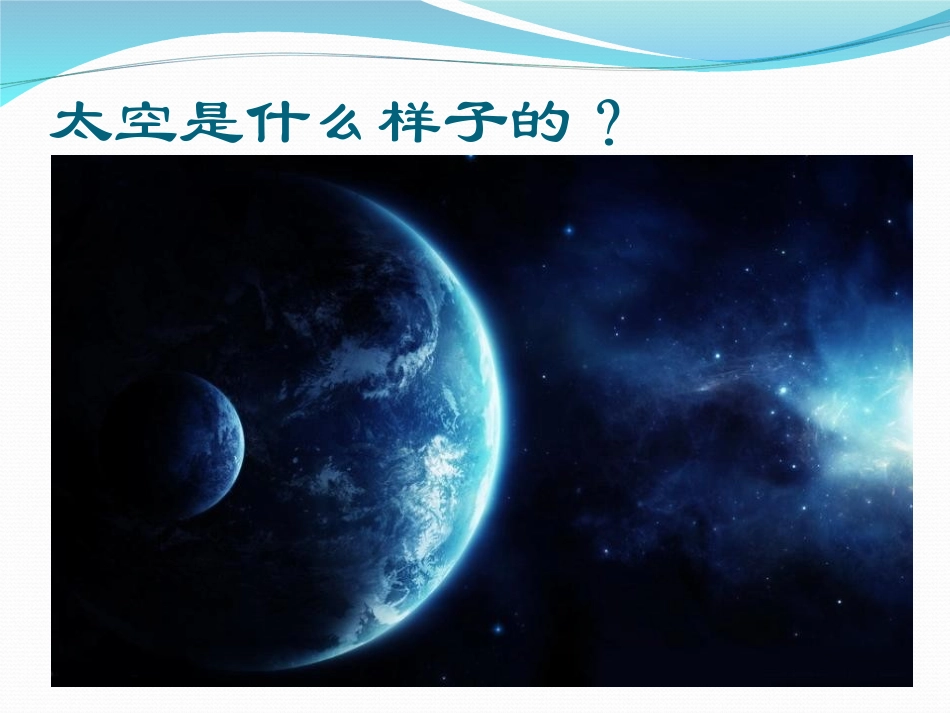 太空是什么样子的？